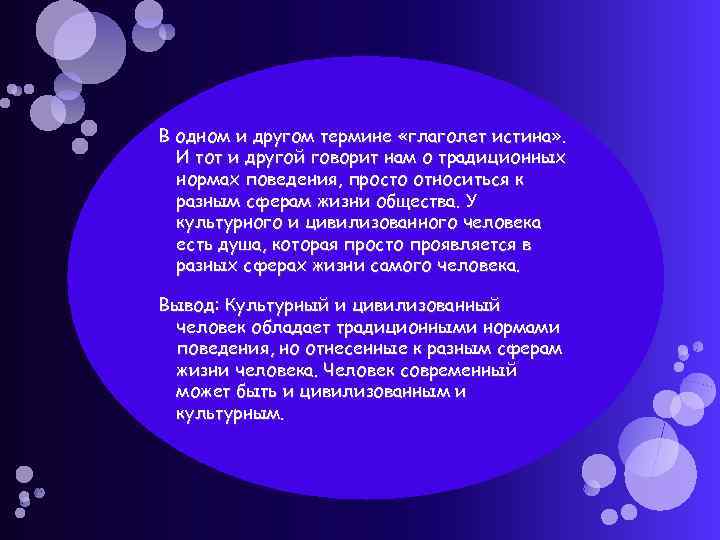 В одном и другом термине «глаголет истина». И тот и другой говорит нам о традиционных нормах поведения, просто относиться к разным сферам жизни общества. У культурного и цивилизованного человека есть душа, которая просто проявляется в разных сферах жизни самого человека.

Вывод: Культурный и цивилизованный человек обладает традиционными нормами поведения, но отнесенные к разным сферам жизни человека. Человек современный может быть и цивилизованным и культурным.